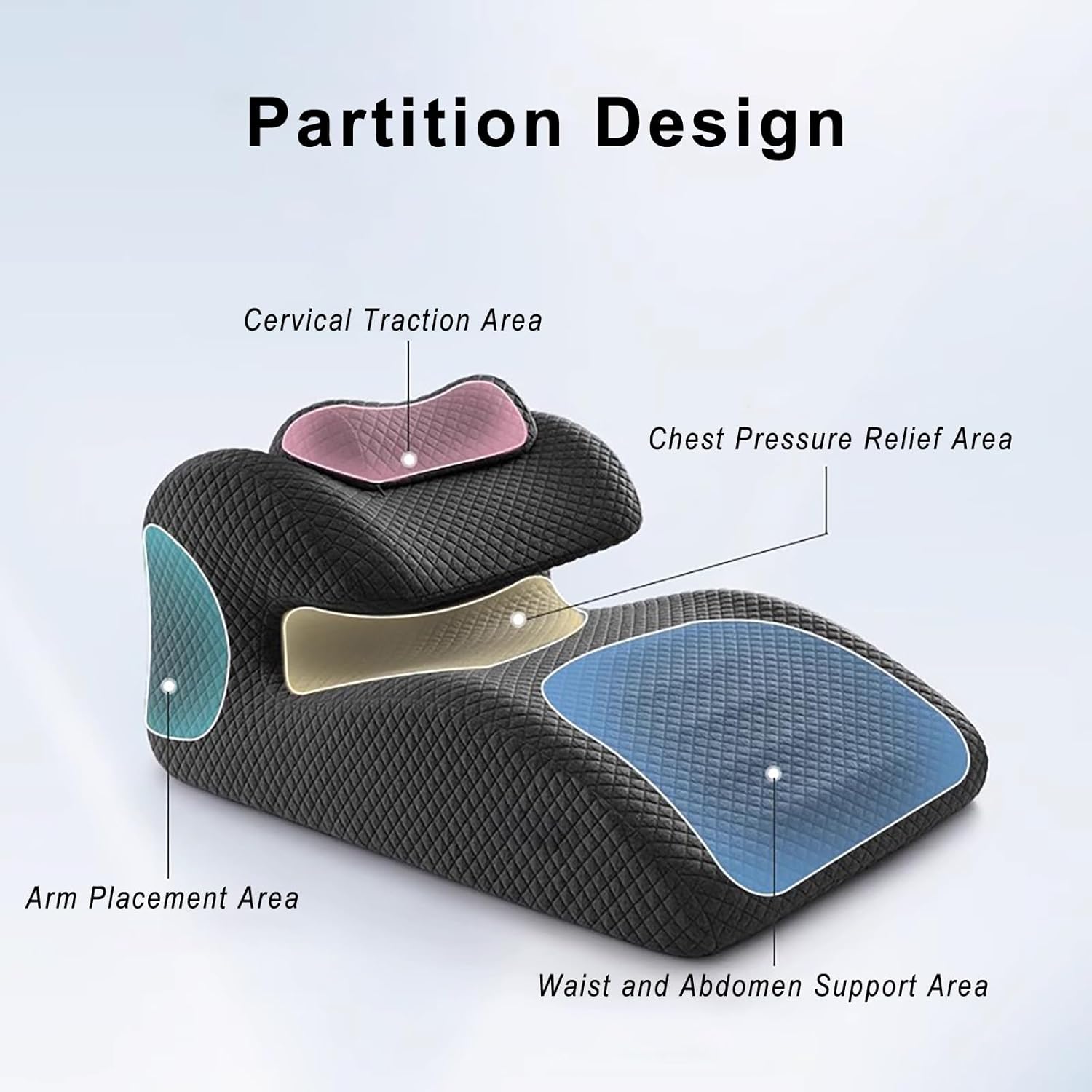 Partition Design

Cervical Traction Area

Chest Pressure Relief Area

Arm Placement Area

Waist and Abdomen Support Area